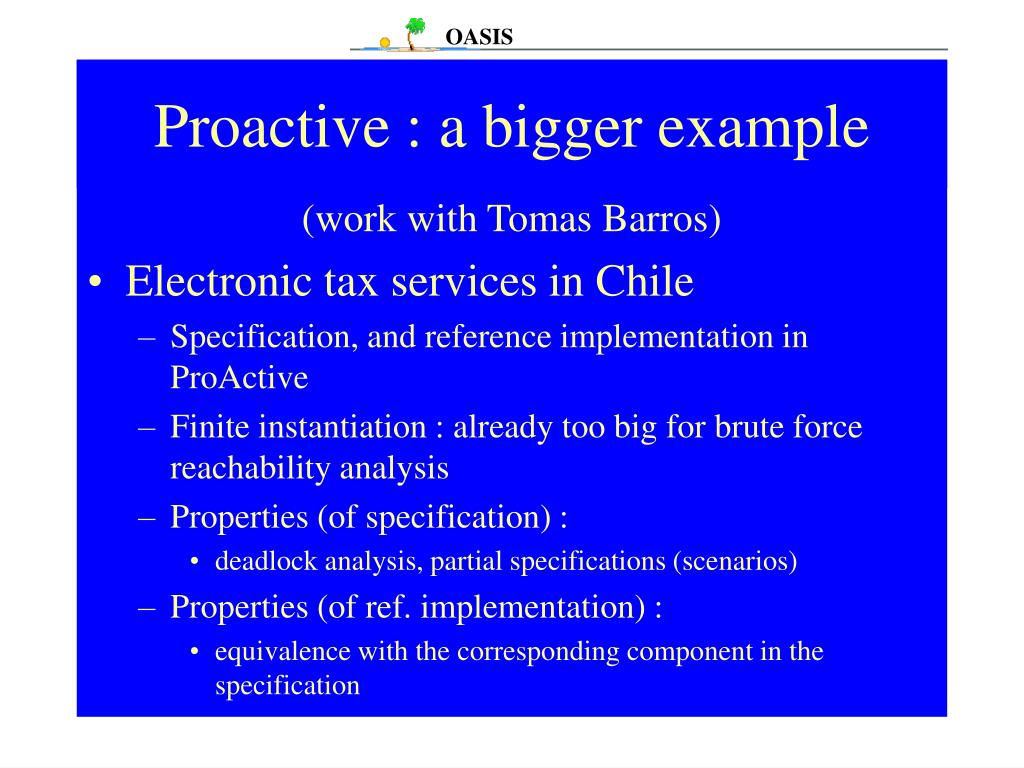 OASIS

Proactive : a bigger example

(work with Tomas Barros)

• Electronic tax services in Chile
– Specification, and reference implementation in ProActive
– Finite instantiation : already too big for brute force reachability analysis
– Properties (of specification) :
• deadlock analysis, partial specifications (scenarios)
– Properties (of ref. implementation) :
• equivalence with the corresponding component in the specification